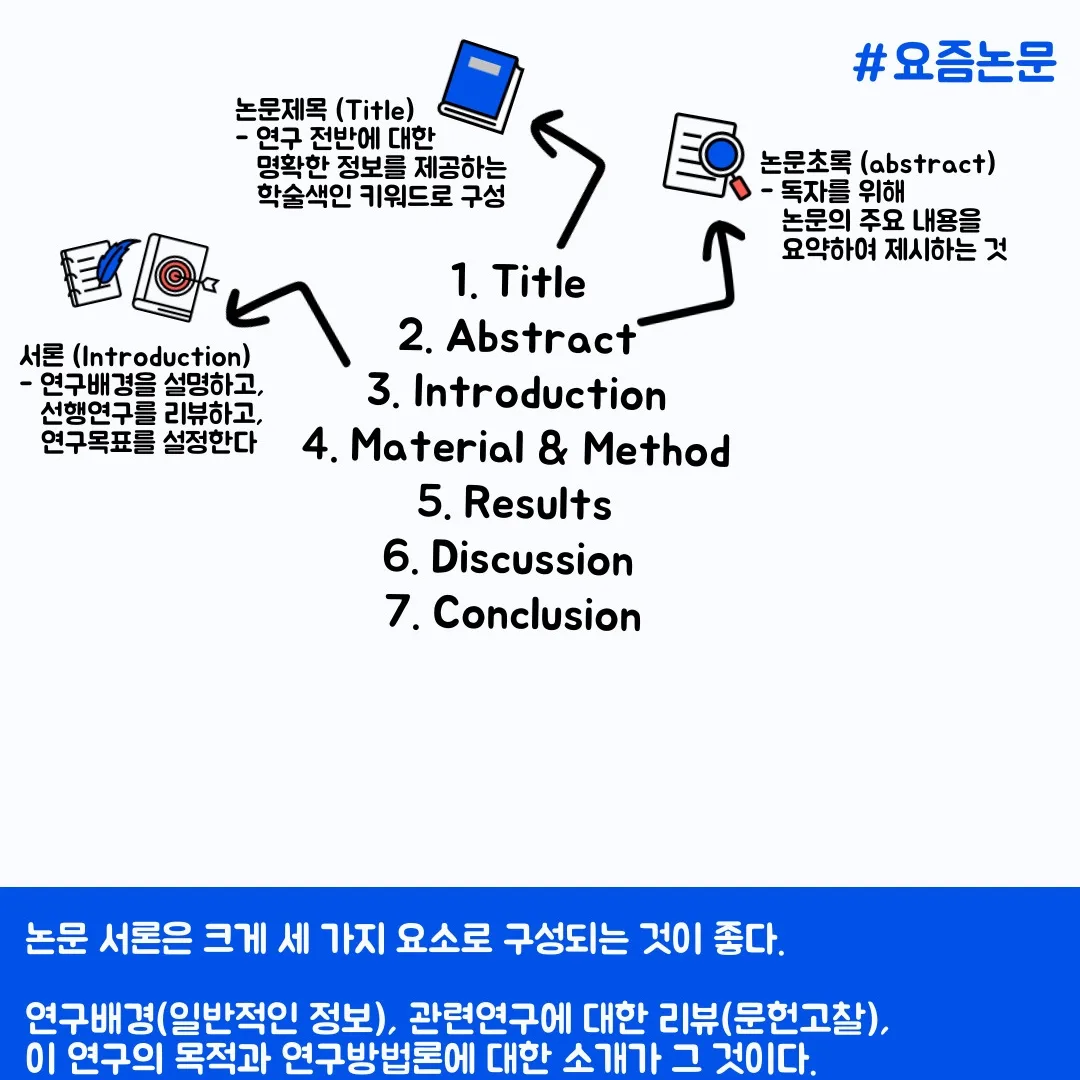 #요즘논문

논문제목 (Title)
- 연구 전반에 대한 명확한 정보를 제공하는 학술색인 키워드로 구성

논문초록 (abstract)
- 독자를 위해 논문의 주요 내용을 요약하여 제시하는 것

서론 (Introduction)
- 연구배경을 설명하고, 선행연구를 리뷰하고, 연구목표를 설정한다

1. Title
2. Abstract
3. Introduction
4. Material & Method
5. Results
6. Discussion
7. Conclusion

논문 서론은 크게 세 가지 요소로 구성되는 것이 좋다.

연구배경(일반적인 정보), 관련연구에 대한 리뷰(문헌고찰), 이 연구의 목적과 연구방법론에 대한 소개가 그 것이다.